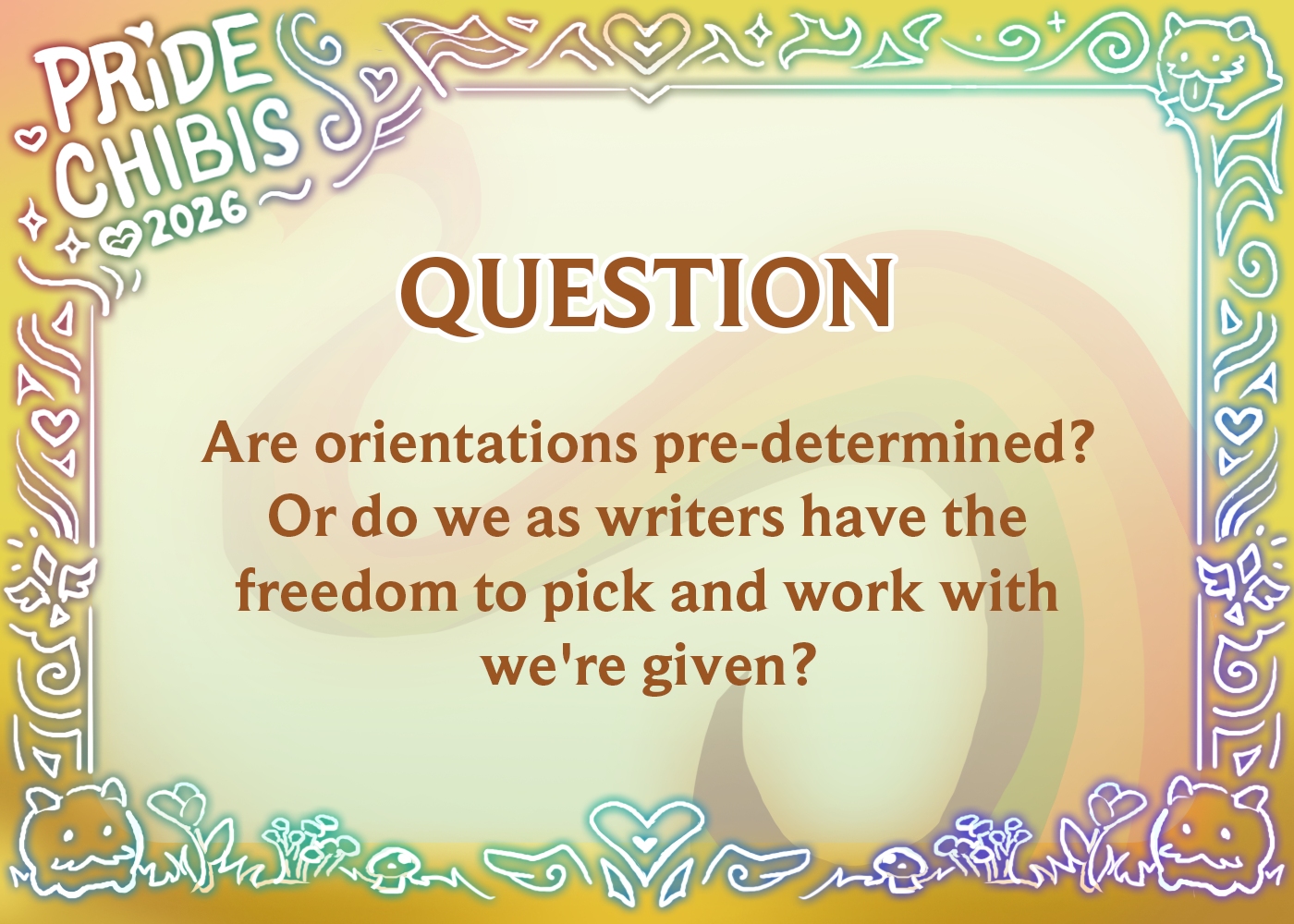 PRIDE CHIBIS 2026

QUESTION

Are orientations pre-determined? Or do we as writers have the freedom to pick and work with we're given?